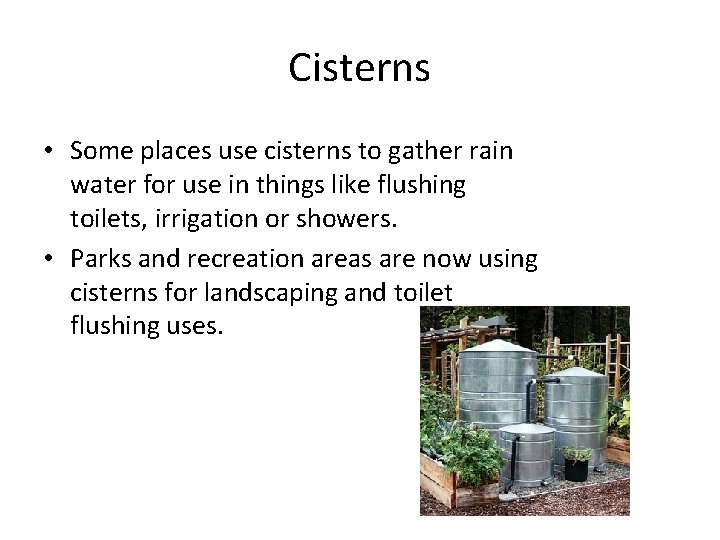 Cisterns

• Some places use cisterns to gather rain water for use in things like flushing toilets, irrigation or showers.

• Parks and recreation areas are now using cisterns for landscaping and toilet flushing uses.